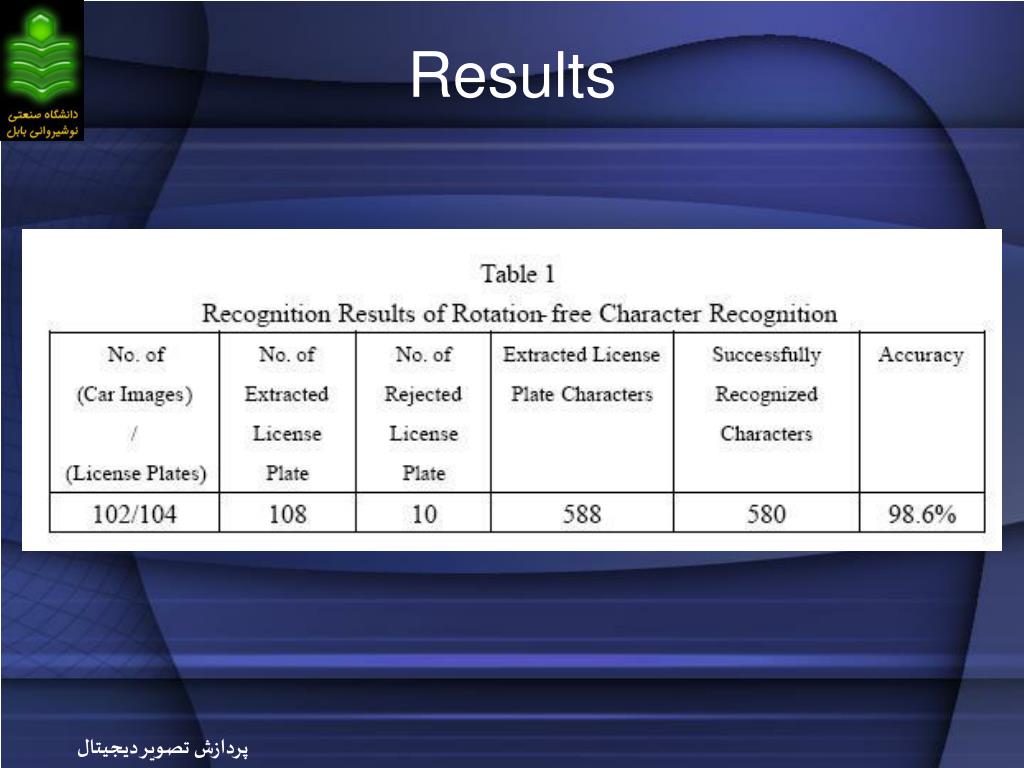 دانشگاه صنعتی نوشیروانی بابل

Results

Table 1
Recognition Results of Rotation-free Character Recognition

| No. of (Car Images) / (License Plates) | No. of Extracted License Plate | No. of Rejected License Plate | Extracted License Plate Characters | Successfully Recognized Characters | Accuracy |
|---|---|---|---|---|---|
| 102/104 | 108 | 10 | 588 | 580 | 98.6% |

پردازش تصویر دیجیتال